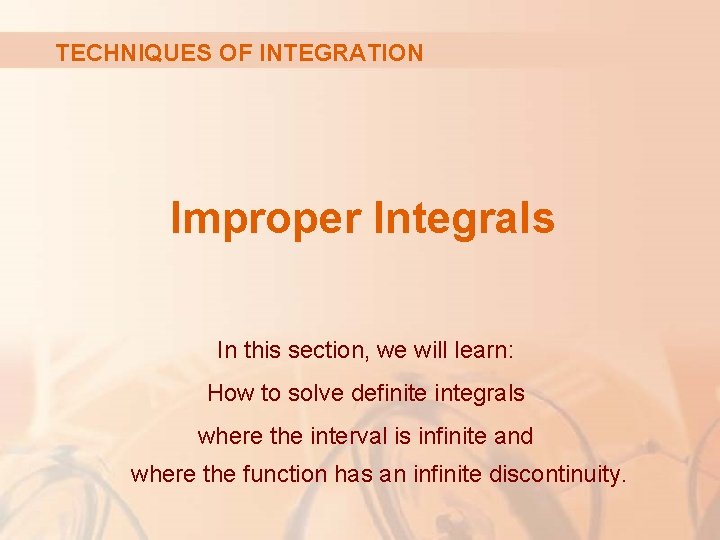 TECHNIQUES OF INTEGRATION

Improper Integrals

In this section, we will learn:

How to solve definite integrals

where the interval is infinite and

where the function has an infinite discontinuity.